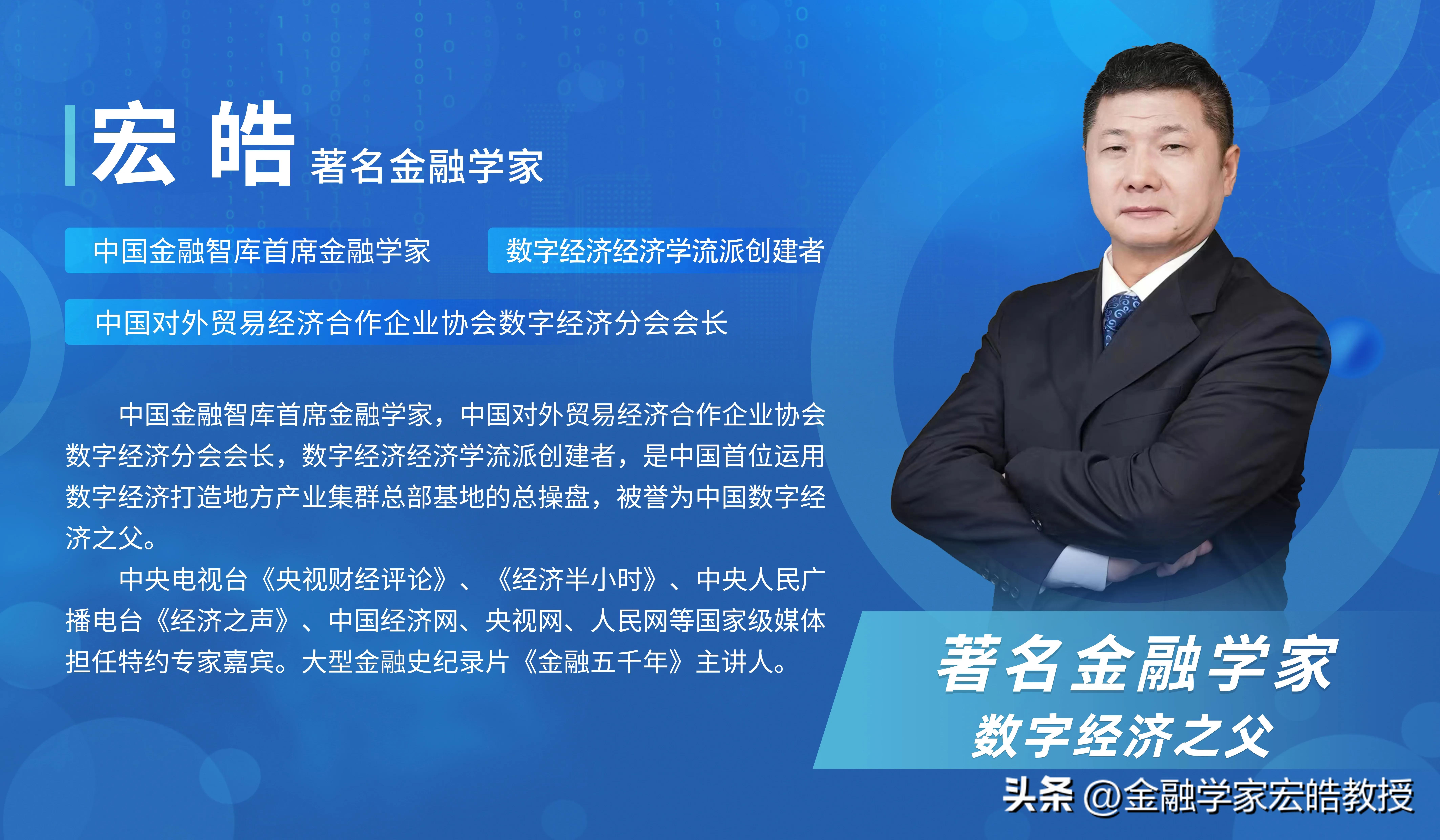 宏 皓 著名金融学家

中国金融智库首席金融学家

数字经济经济学流派创建者

中国对外贸易经济合作企业协会数字经济分会会长

中国金融智库首席金融学家，中国对外贸易经济合作企业协会数字经济分会会长，数字经济经济学流派创建者，是中国首位运用数字经济打造地方产业集群总部基地的总操盘，被誉为中国数字经济之父。

中央电视台《央视财经评论》、《经济半小时》、中央人民广播电台《经济之声》、中国经济网、央视网、人民网等国家级媒体担任特约专家嘉宾。大型金融史纪录片《金融五千年》主讲人。

著名金融学家

数字经济之父

头条 @金融学家宏皓教授